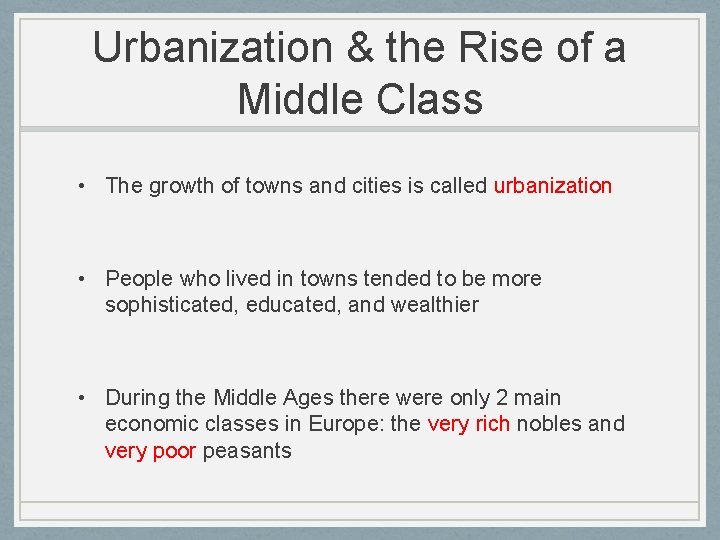 Urbanization & the Rise of a Middle Class

• The growth of towns and cities is called urbanization

• People who lived in towns tended to be more sophisticated, educated, and wealthier

• During the Middle Ages there were only 2 main economic classes in Europe: the very rich nobles and very poor peasants